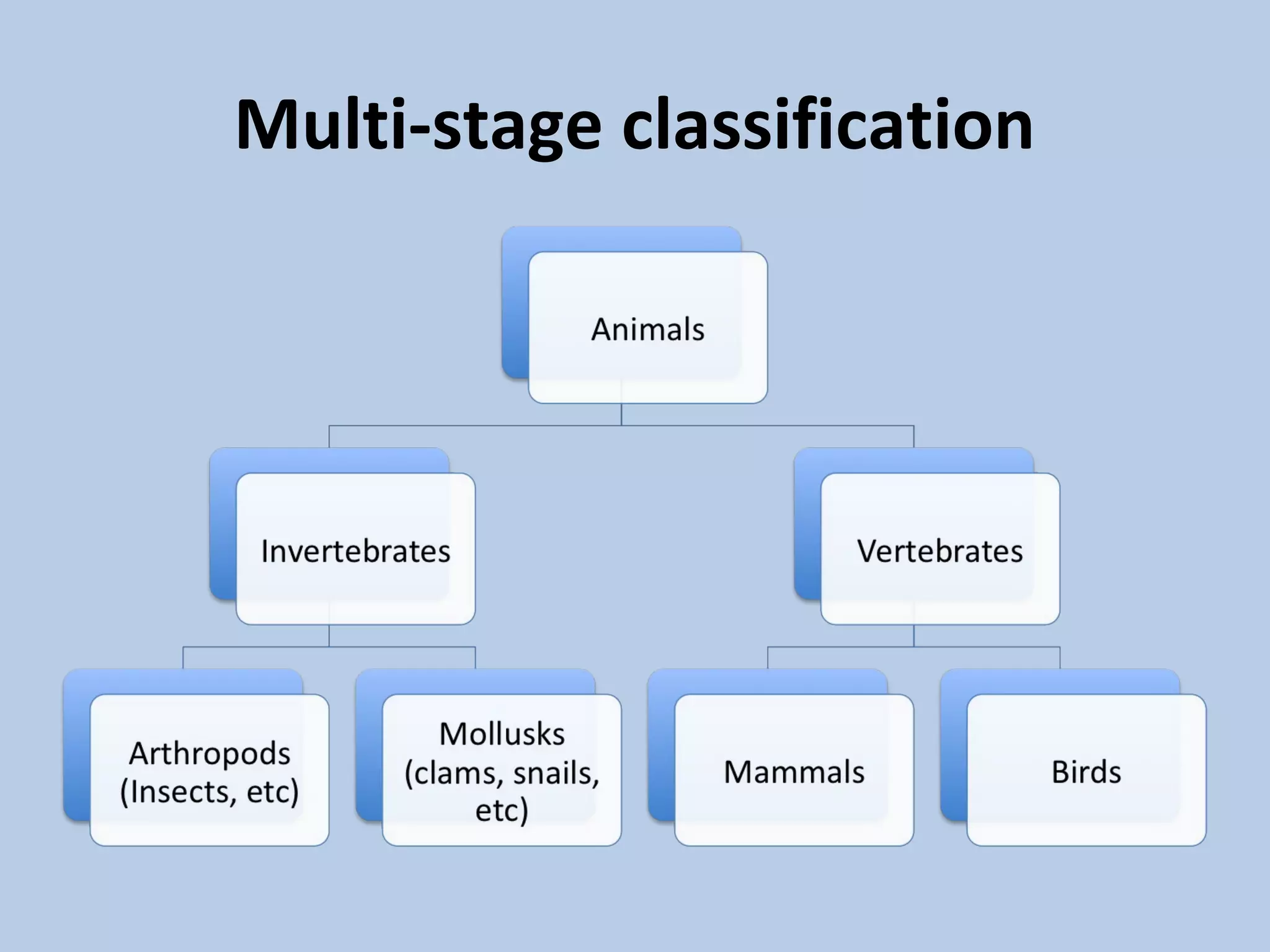 Multi-stage classification

Animals

Invertebrates

Vertebrates

Arthropods (Insects, etc)

Mollusks (clams, snails, etc)

Mammals

Birds